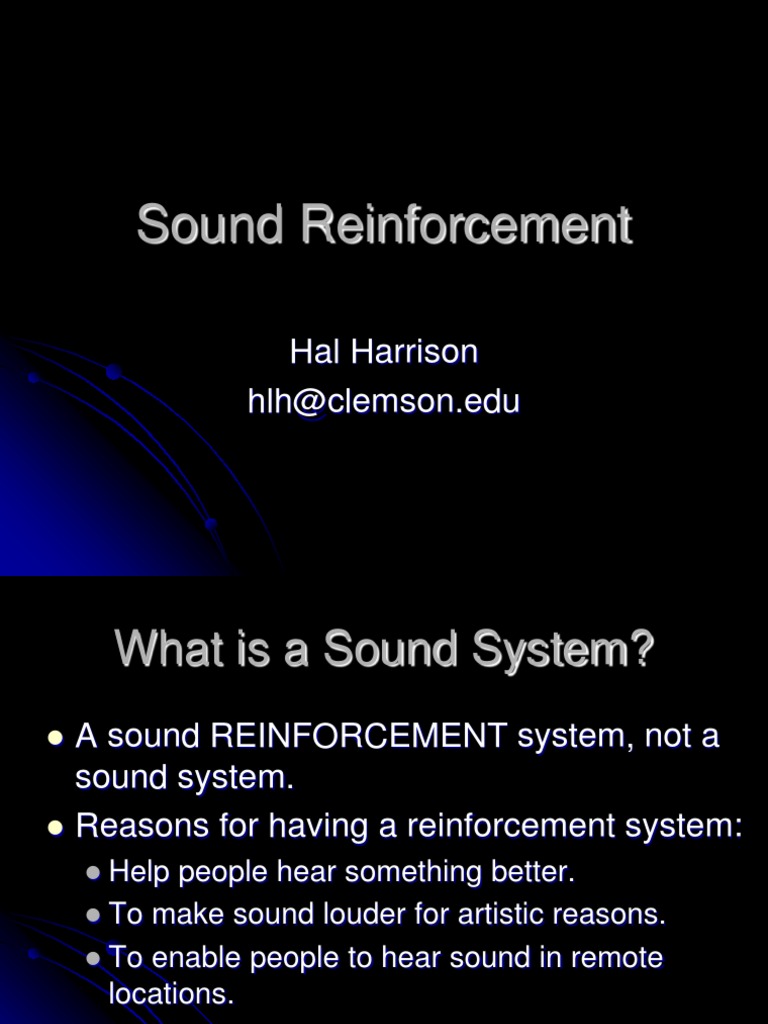 Sound Reinforcement

Hal Harrison
hlh@clemson.edu

What is a Sound System?

- A sound REINFORCEMENT system, not a sound system.
- Reasons for having a reinforcement system:
  - Help people hear something better.
  - To make sound louder for artistic reasons.
  - To enable people to hear sound in remote locations.